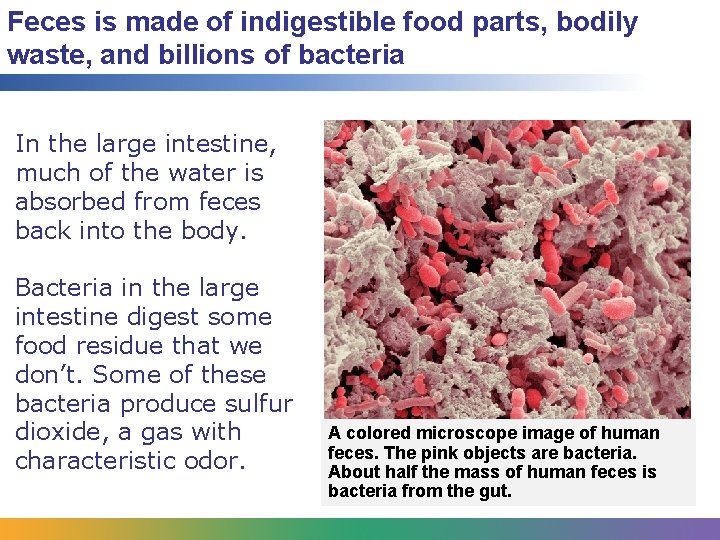 Feces is made of indigestible food parts, bodily waste, and billions of bacteria

In the large intestine, much of the water is absorbed from feces back into the body.

Bacteria in the large intestine digest some food residue that we don't. Some of these bacteria produce sulfur dioxide, a gas with characteristic odor.

A colored microscope image of human feces. The pink objects are bacteria. About half the mass of human feces is bacteria from the gut.